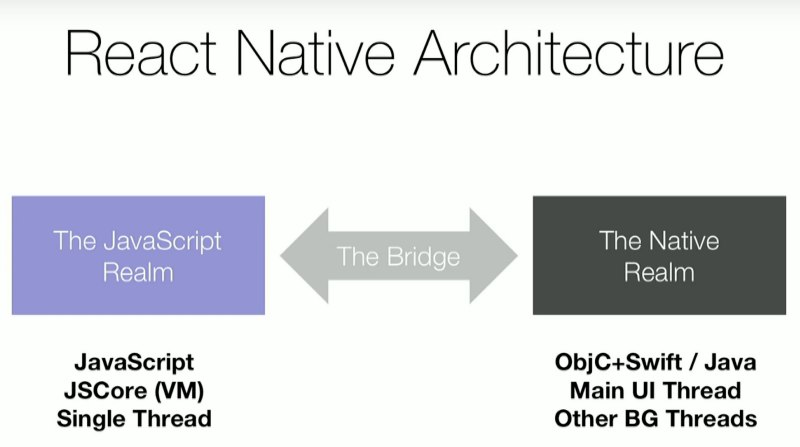 React Native Architecture

The JavaScript Realm

The Bridge

The Native Realm

JavaScript
JSCore (VM)
Single Thread

ObjC+Swift / Java
Main UI Thread
Other BG Threads